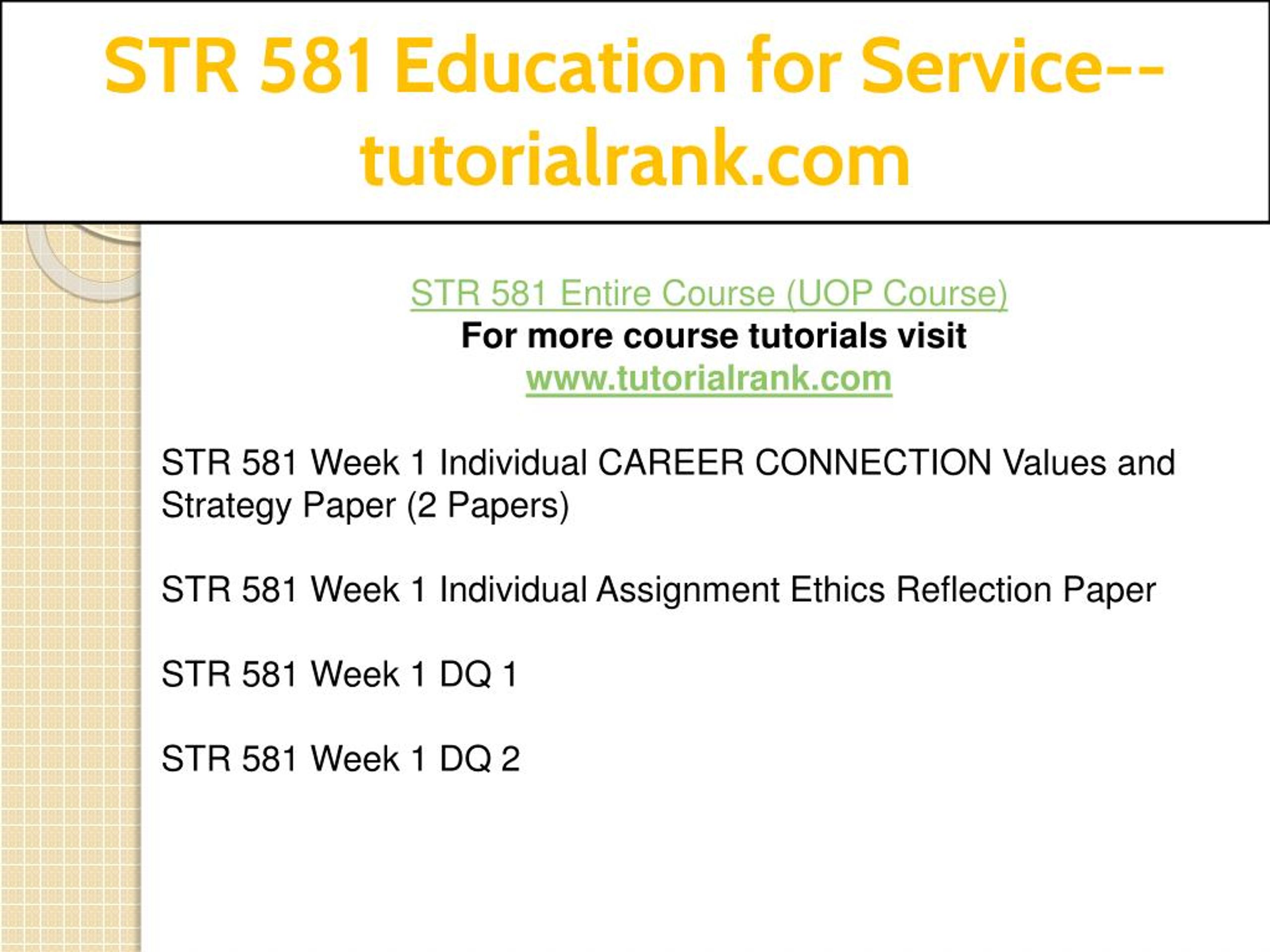 STR 581 Education for Service--tutorialrank.com

STR 581 Entire Course (UOP Course)
For more course tutorials visit
www.tutorialrank.com

STR 581 Week 1 Individual CAREER CONNECTION Values and Strategy Paper (2 Papers)

STR 581 Week 1 Individual Assignment Ethics Reflection Paper

STR 581 Week 1 DQ 1

STR 581 Week 1 DQ 2